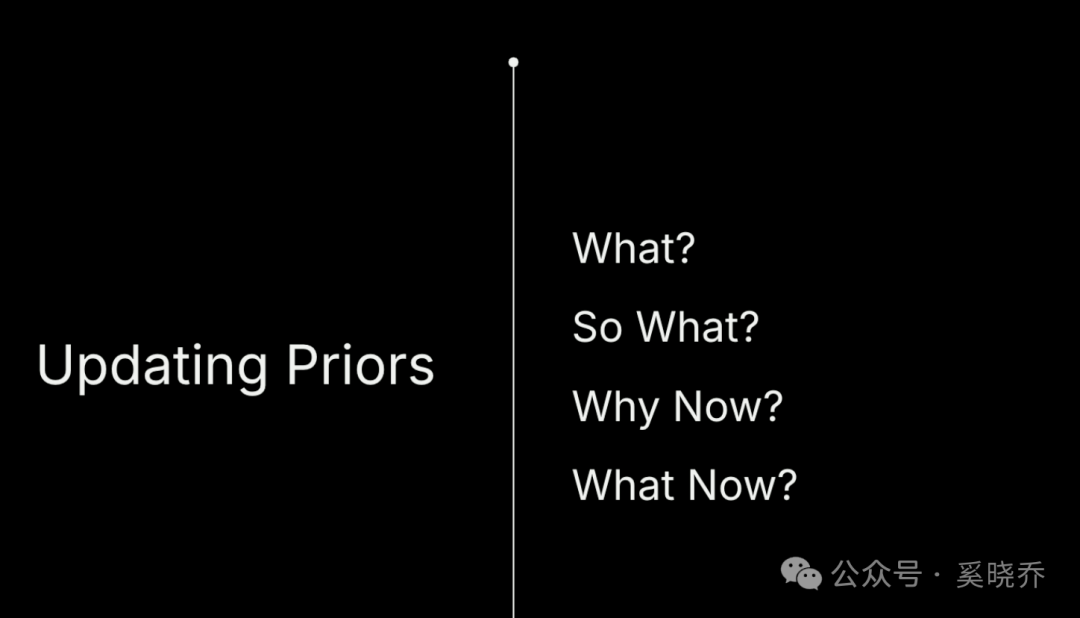 Updating Priors

What?

So What?

Why Now?

What Now?

公众号 · 奚晓乔